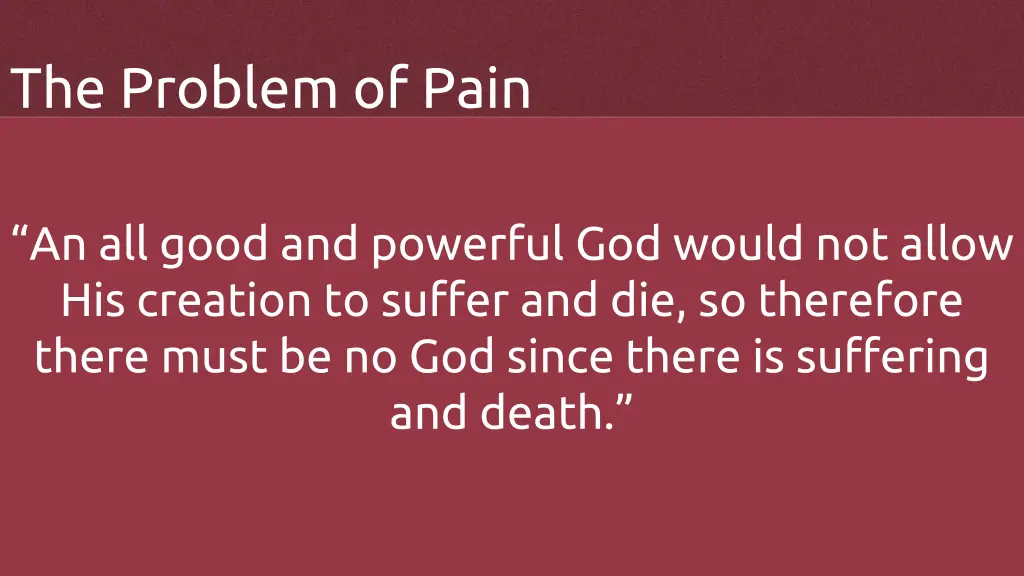 The Problem of Pain

“An all good and powerful God would not allow His creation to suffer and die, so therefore there must be no God since there is suffering and death.”